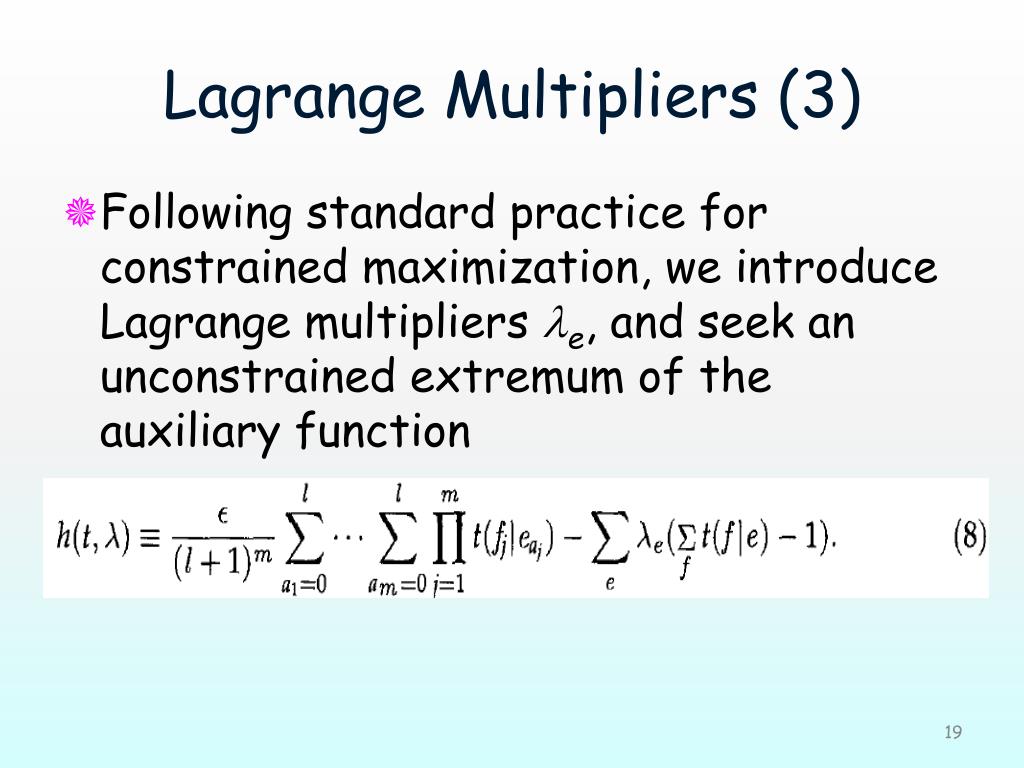 Lagrange Multipliers (3)

Following standard practice for constrained maximization, we introduce Lagrange multipliers $\lambda_e$, and seek an unconstrained extremum of the auxiliary function

$h(t, \lambda) \equiv \frac{\epsilon}{(l+1)^m} \sum_{a_1=0}^{l} \cdots \sum_{a_m=0}^{l} \prod_{j=1}^{m} t(f_j|e_{a_j}) - \sum_{e} \lambda_e (\sum_{f} t(f|e) - 1).$ (8)

19